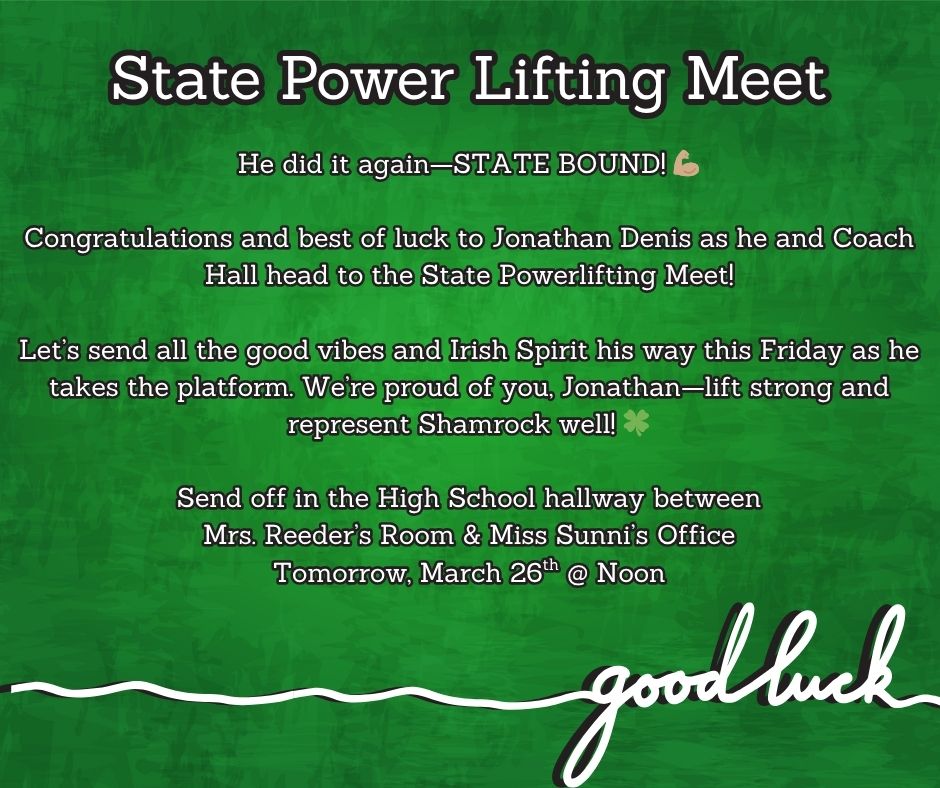 State Power Lifting Meet

He did it again—STATE BOUND! 💪

Congratulations and best of luck to Jonathan Denis as he and Coach Hall head to the State Powerlifting Meet!

Let's send all the good vibes and Irish Spirit his way this Friday as he takes the platform. We're proud of you, Jonathan—lift strong and represent Shamrock well! 🍀

Send off in the High School hallway between
Mrs. Reeder's Room & Miss Sunni's Office
Tomorrow, March 26$^{th}$ @ Noon

good luck